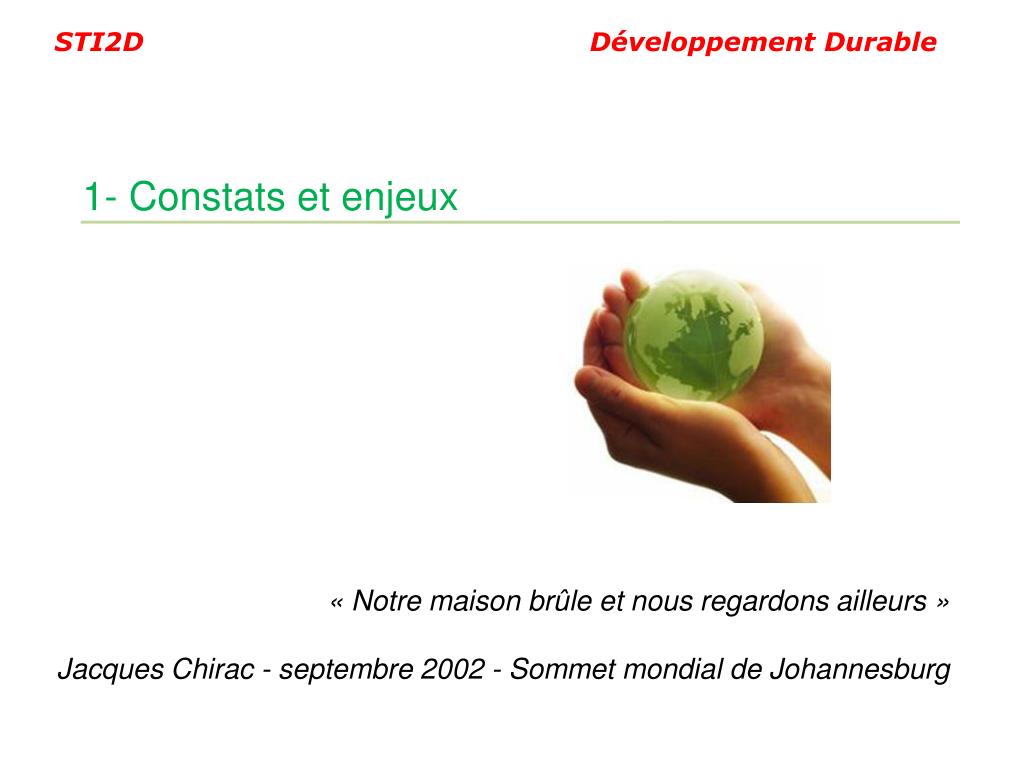 STI2D

Développement Durable

1- Constats et enjeux

« Notre maison brûle et nous regardons ailleurs »

Jacques Chirac - septembre 2002 - Sommet mondial de Johannesburg